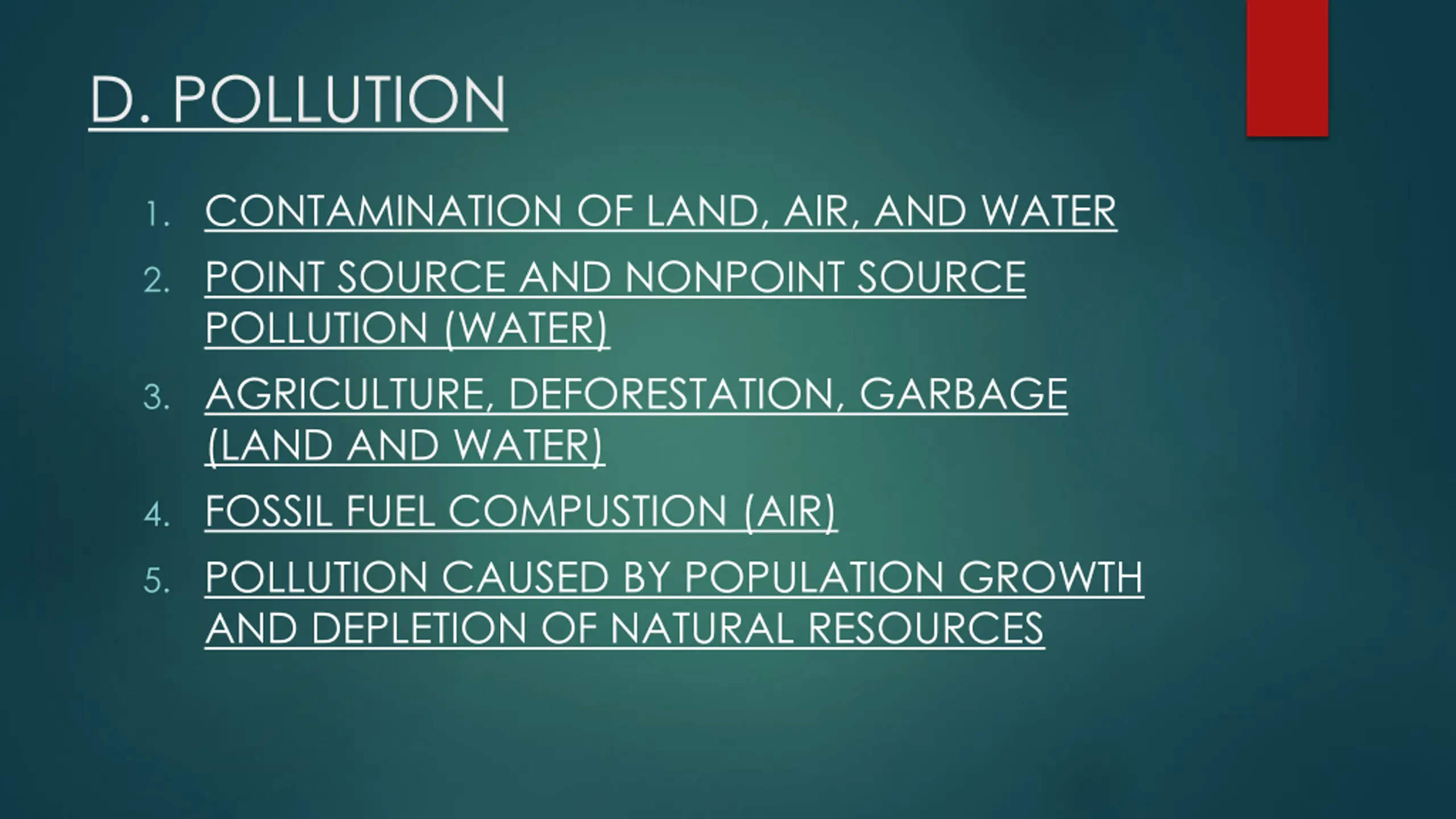 D. POLLUTION

1. CONTAMINATION OF LAND, AIR, AND WATER
2. POINT SOURCE AND NONPOINT SOURCE POLLUTION (WATER)
3. AGRICULTURE, DEFORESTATION, GARBAGE (LAND AND WATER)
4. FOSSIL FUEL COMPUSTION (AIR)
5. POLLUTION CAUSED BY POPULATION GROWTH AND DEPLETION OF NATURAL RESOURCES